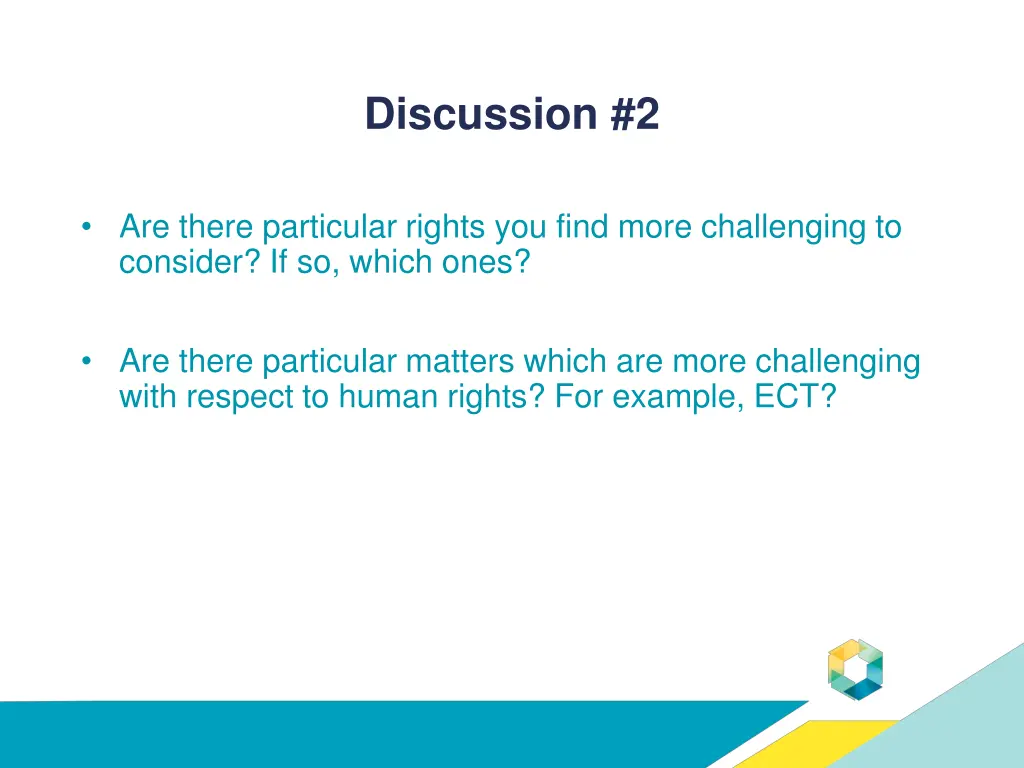 Discussion #2

• Are there particular rights you find more challenging to consider? If so, which ones?

• Are there particular matters which are more challenging with respect to human rights? For example, ECT?